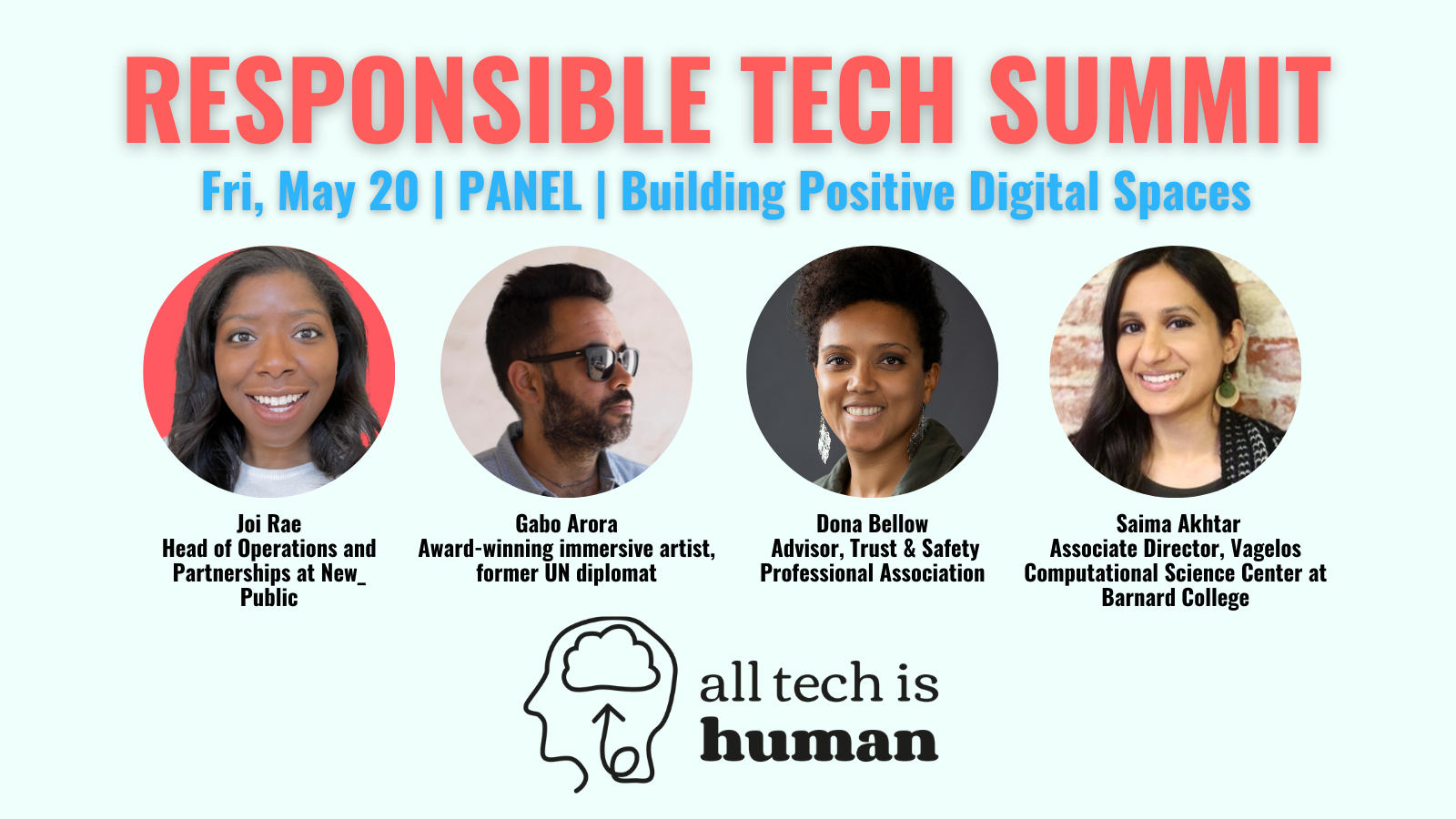 RESPONSIBLE TECH SUMMIT

Fri, May 20 | PANEL | Building Positive Digital Spaces

Joi Rae
Head of Operations and Partnerships at New_ Public

Gabo Arora
Award-winning immersive artist, former UN diplomat

Dona Bellow
Advisor, Trust & Safety Professional Association

Saima Akhtar
Associate Director, Vagelos Computational Science Center at Barnard College

all tech is
human